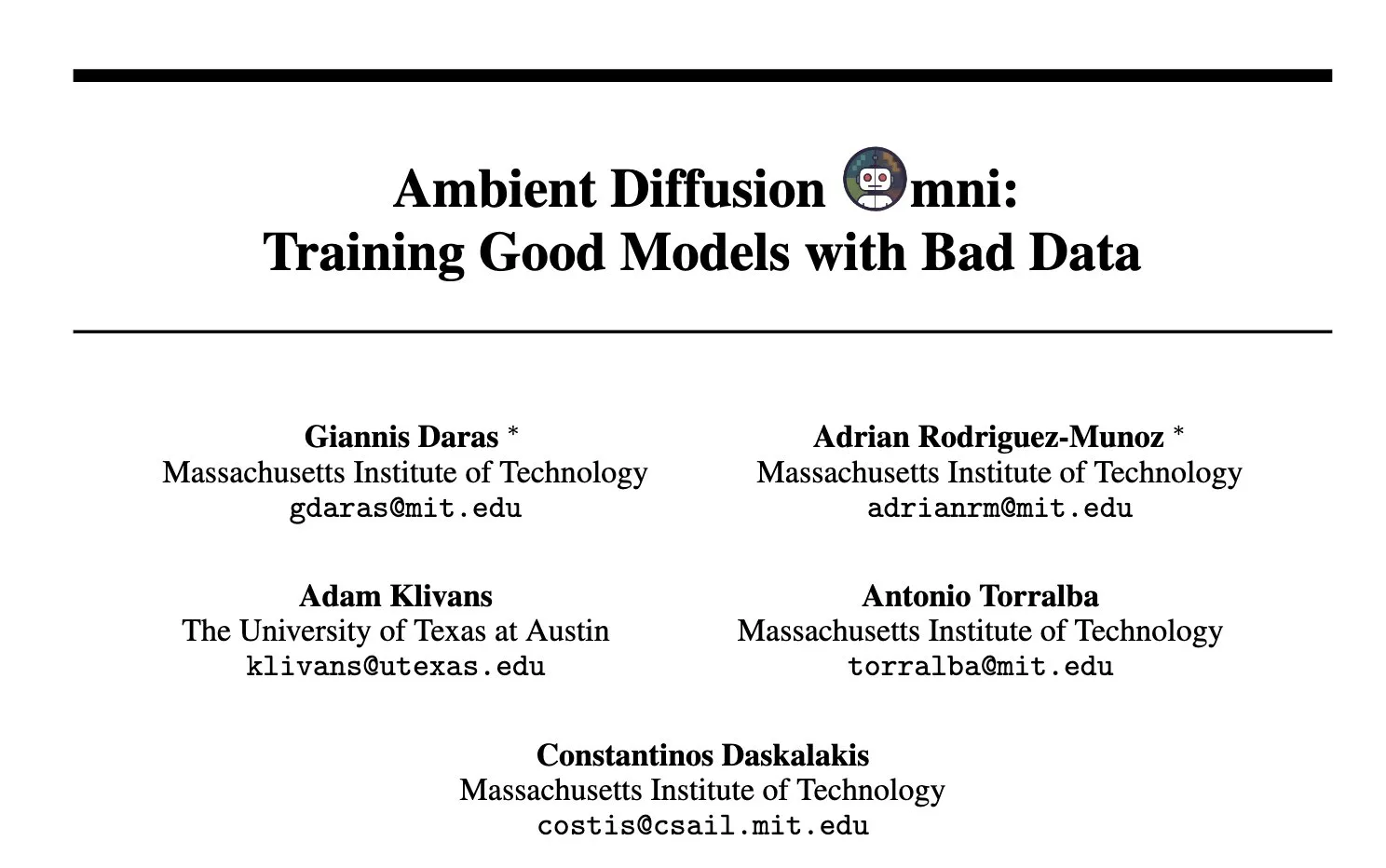 Ambient Diffusion mni:
Training Good Models with Bad Data

Giannis Daras *
Massachusetts Institute of Technology
gdaras@mit.edu

Adrian Rodriguez-Munoz *
Massachusetts Institute of Technology
adrianrm@mit.edu

Adam Klivans
The University of Texas at Austin
klivans@utexas.edu

Antonio Torralba
Massachusetts Institute of Technology
torralba@mit.edu

Constantinos Daskalakis
Massachusetts Institute of Technology
costis@csail.mit.edu